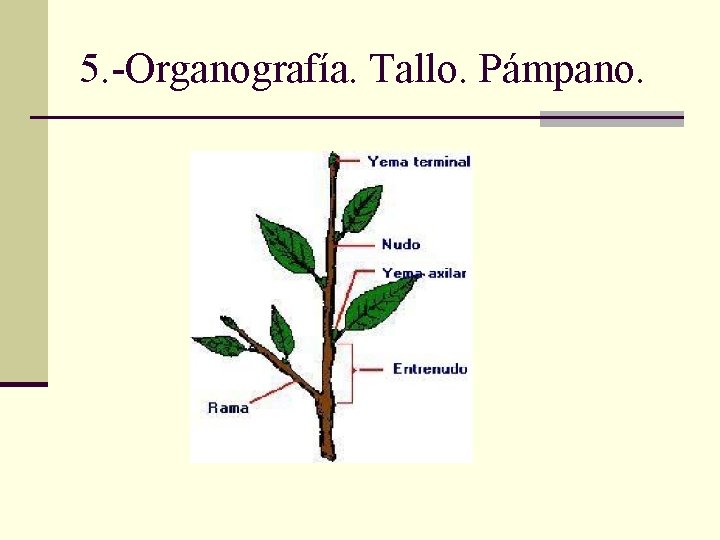 5.-Organografía. Tallo. Pámpano.

Yema terminal
Nudo
Yema axilar
Entrenudo
Rama